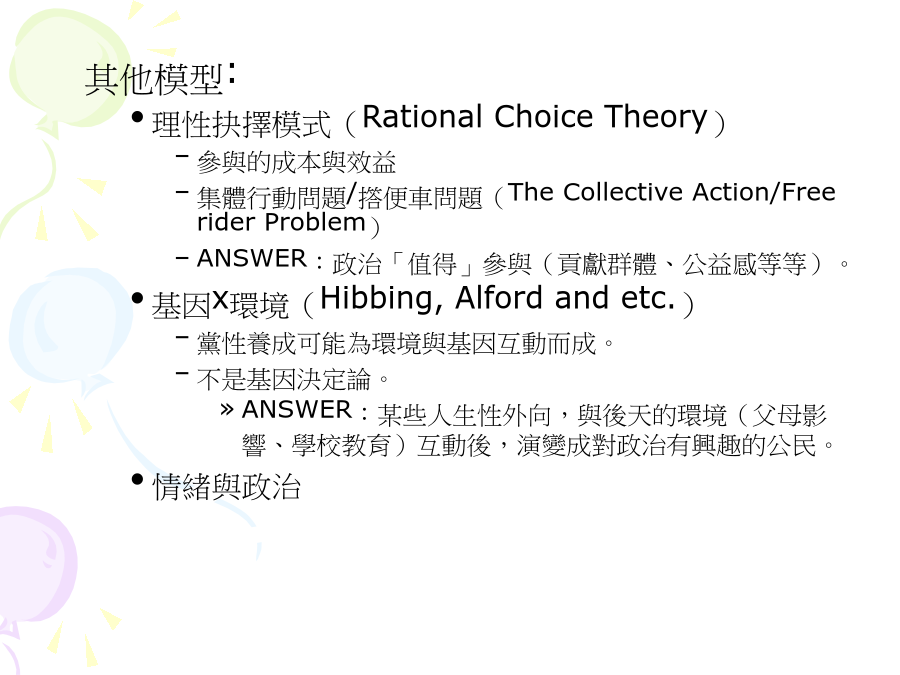 其他模型：

• 理性抉擇模式（Rational Choice Theory）
  – 參與的成本與效益
  – 集體行動問題/搭便車問題（The Collective Action/Free rider Problem）
  – ANSWER：政治「值得」參與（貢獻群體、公益感等等）。
• 基因x環境（Hibbing, Alford and etc.）
  – 黨性養成可能為環境與基因互動而成。
  – 不是基因決定論。
    » ANSWER：某些人生性外向，與後天的環境（父母影響、學校教育）互動後，演變成對政治有興趣的公民。
• 情緒與政治